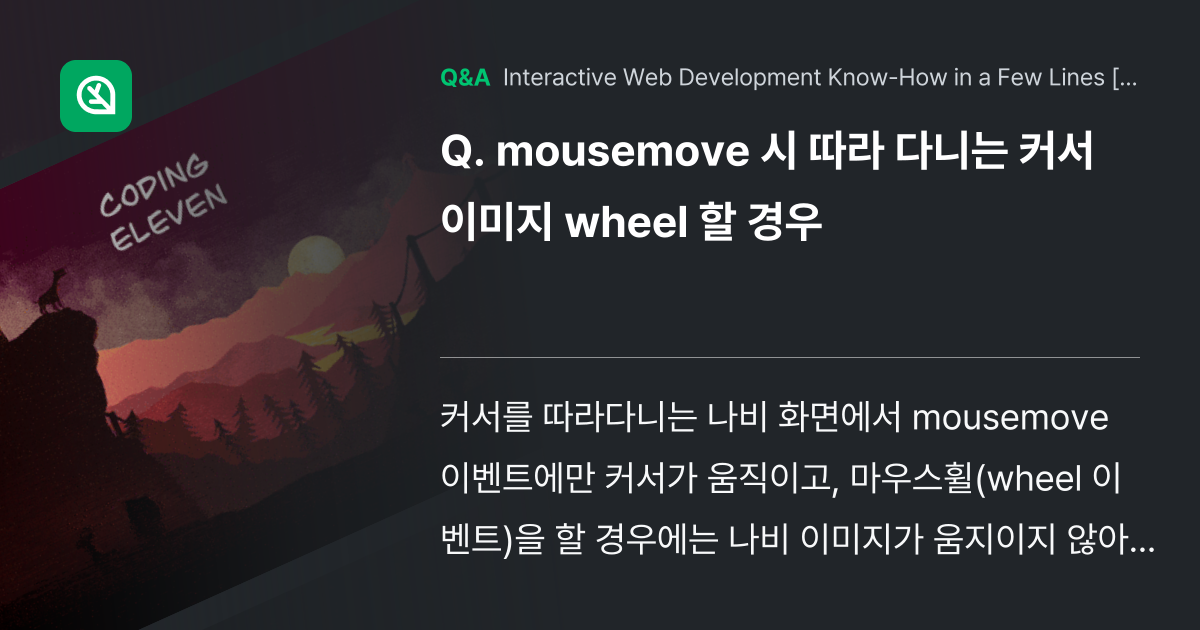 CODING ELEVEN

Q&A Interactive Web Development Know-How in a Few Lines [...

Q. mousemove 시 따라 다니는 커서 이미지 wheel 할 경우

커서를 따라다니는 나비 화면에서 mousemove 이벤트에만 커서가 움직이고, 마우스휠(wheel 이벤트)을 할 경우에는 나비 이미지가 움지이지 않아...